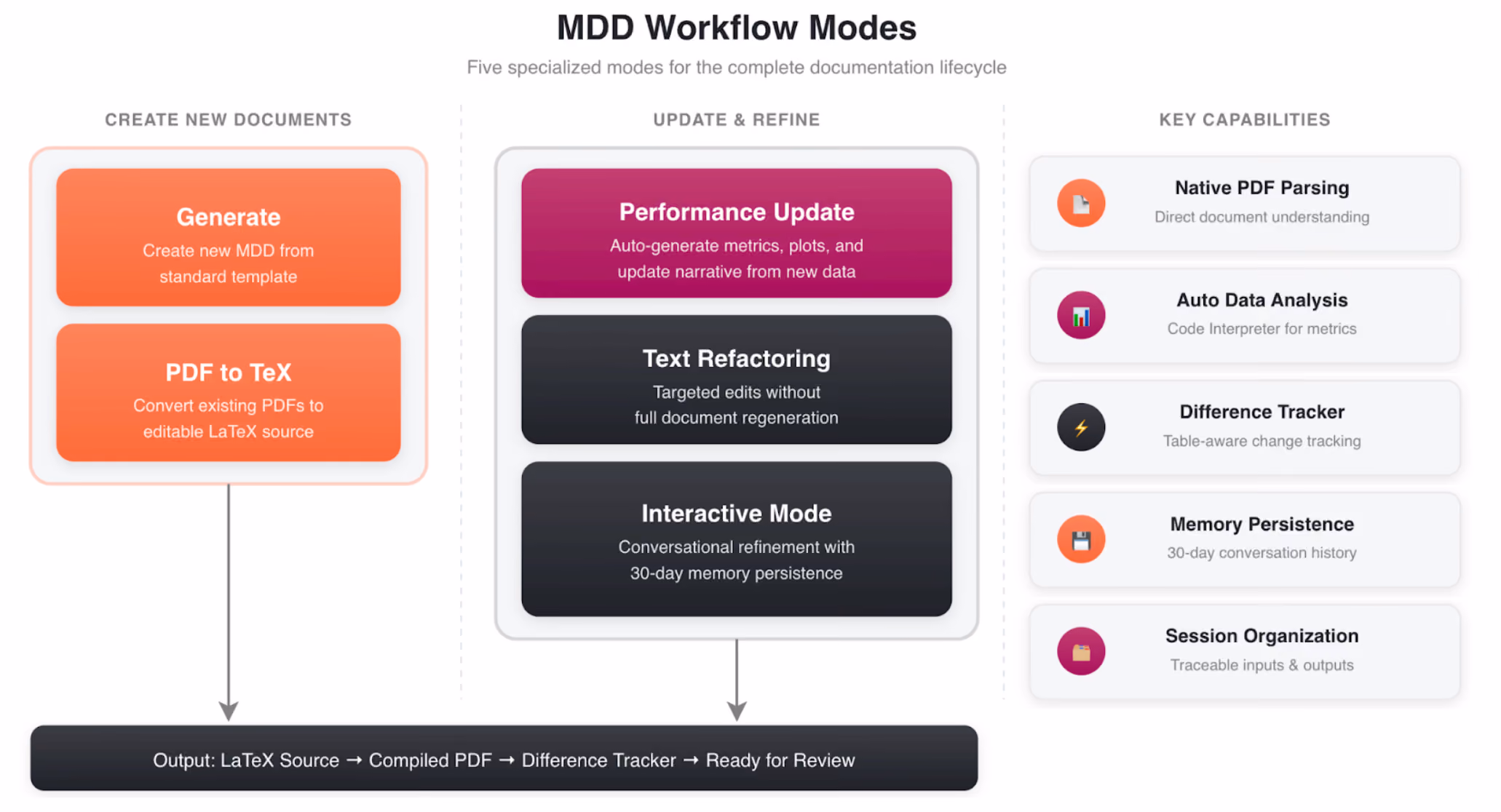 MDD Workflow Modes

Five specialized modes for the complete documentation lifecycle

CREATE NEW DOCUMENTS

Generate
Create new MDD from standard template

PDF to TeX
Convert existing PDFs to editable LaTeX source

UPDATE & REFINE

Performance Update
Auto-generate metrics, plots, and update narrative from new data

Text Refactoring
Targeted edits without full document regeneration

Interactive Mode
Conversational refinement with 30-day memory persistence

KEY CAPABILITIES

Native PDF Parsing
Direct document understanding

Auto Data Analysis
Code Interpreter for metrics

Difference Tracker
Table-aware change tracking

Memory Persistence
30-day conversation history

Session Organization
Traceable inputs & outputs

Output: LaTeX Source → Compiled PDF → Difference Tracker → Ready for Review